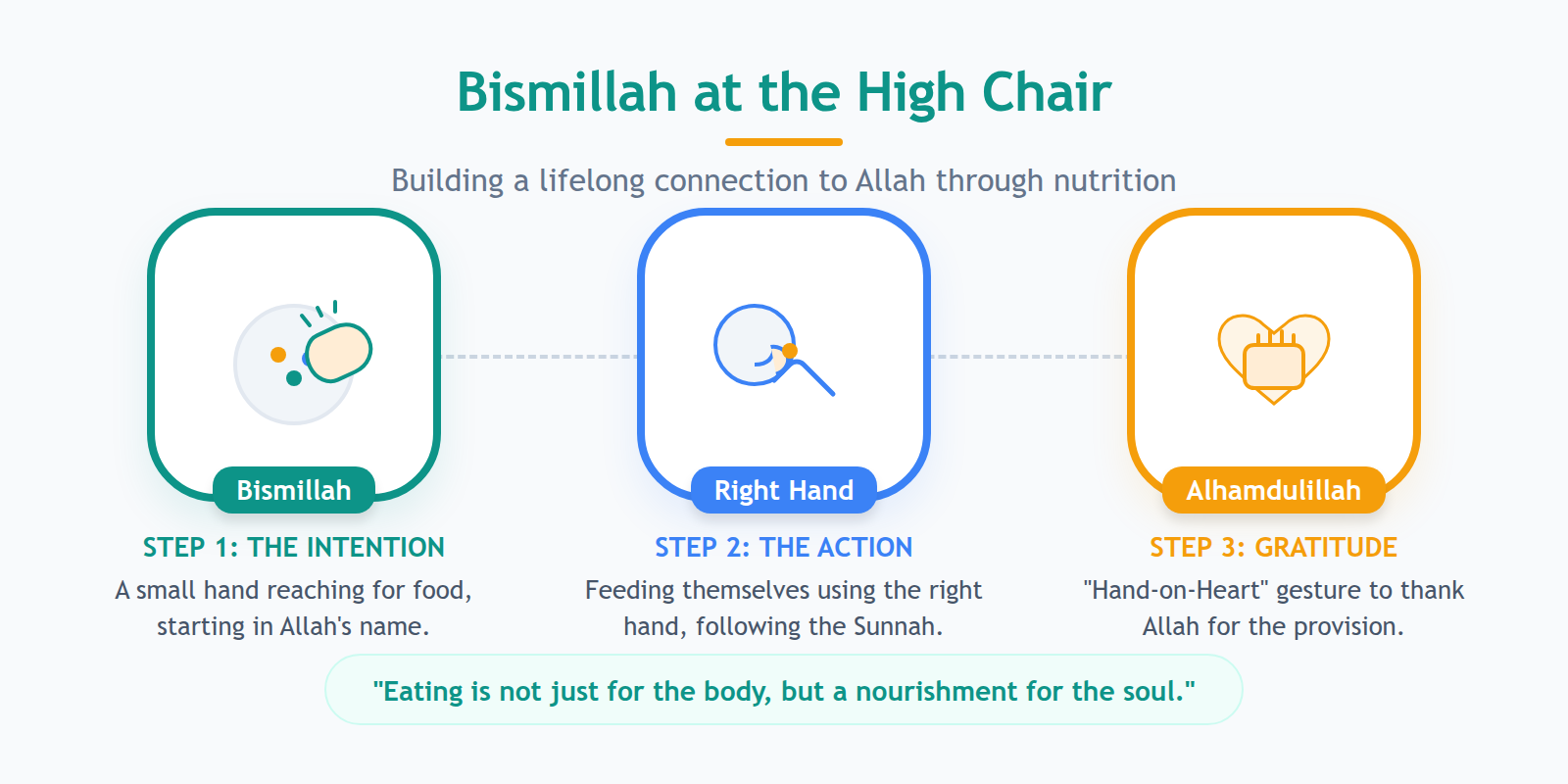 Bismillah at the High Chair

Building a lifelong connection to Allah through nutrition

Bismillah

STEP 1: THE INTENTION

A small hand reaching for food, starting in Allah's name.

Right Hand

STEP 2: THE ACTION

Feeding themselves using the right hand, following the Sunnah.

Alhamdulillah

STEP 3: GRATITUDE

"Hand-on-Heart" gesture to thank Allah for the provision.

"Eating is not just for the body, but a nourishment for the soul."